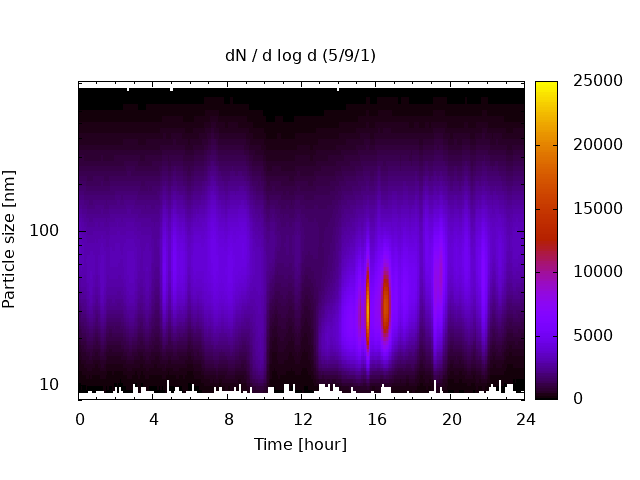 dN / d log d (5/9/1)

Particle size [nm]

100

10

0 4 8 12 16 20 24

Time [hour]

25000
20000
15000
10000
5000
0